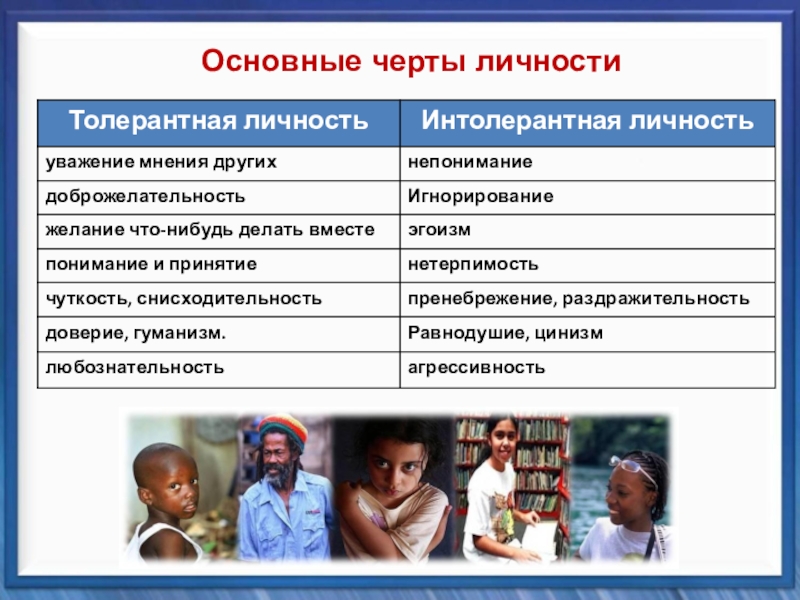 Основные черты личности

| Толерантная личность | Интолерантная личность |
|---|---|
| уважение мнения других | непонимание |
| доброжелательность | Игнорирование |
| желание что-нибудь делать вместе | эгоизм |
| понимание и принятие | нетерпимость |
| чуткость, снисходительность | пренебрежение, раздражительность |
| доверие, гуманизм. | Равнодушие, цинизм |
| любознательность | агрессивность |